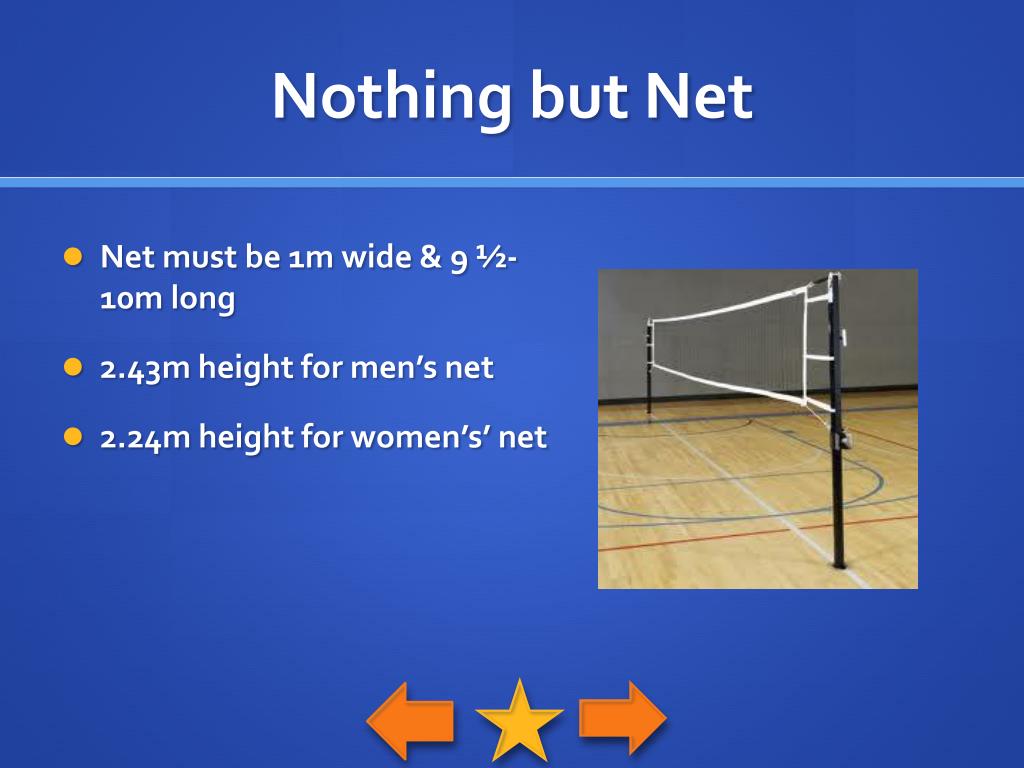 Nothing but Net

- Net must be 1m wide & 9 ½-10m long
- 2.43m height for men's net
- 2.24m height for women's' net